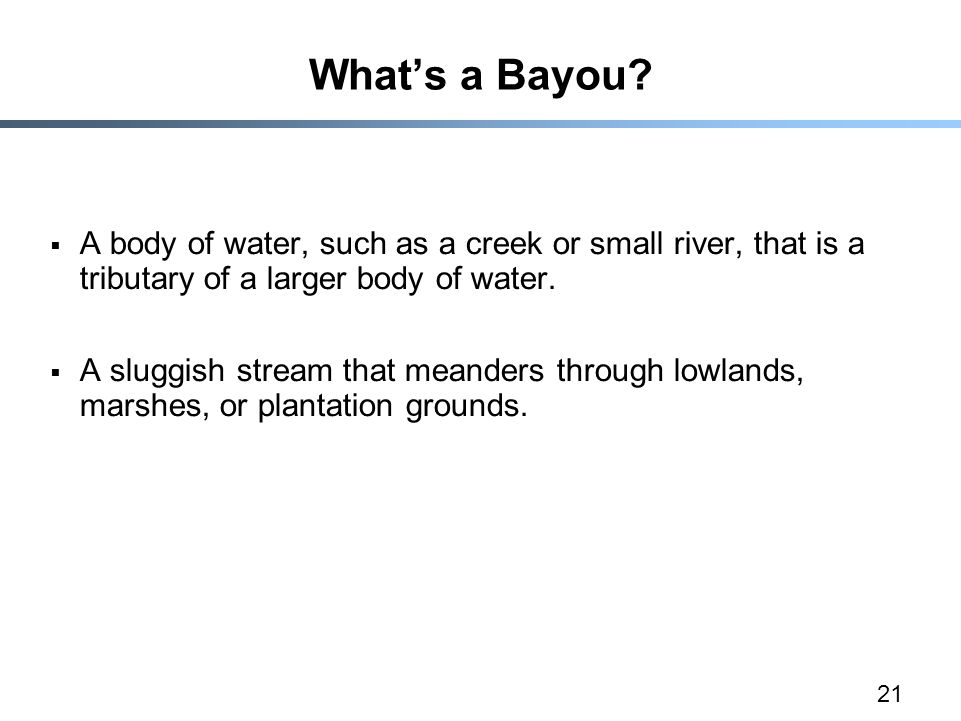 What’s a Bayou?

▪ A body of water, such as a creek or small river, that is a tributary of a larger body of water.

▪ A sluggish stream that meanders through lowlands, marshes, or plantation grounds.

21